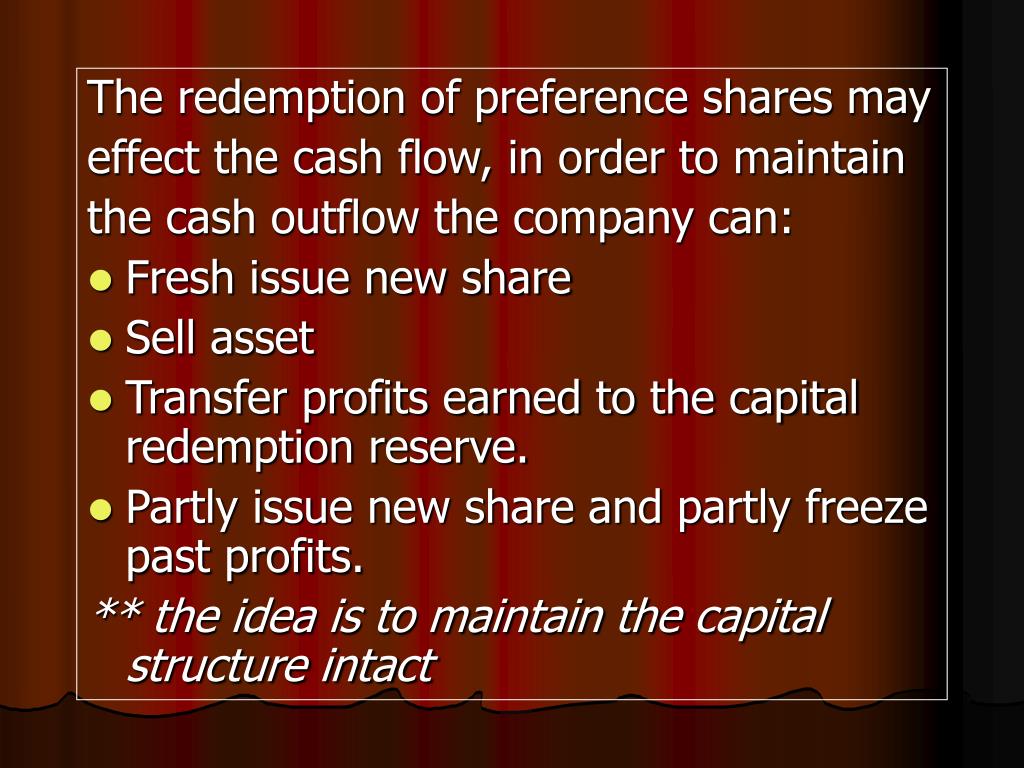 The redemption of preference shares may effect the cash flow, in order to maintain the cash outflow the company can:

- Fresh issue new share
- Sell asset
- Transfer profits earned to the capital redemption reserve.
- Partly issue new share and partly freeze past profits.

** the idea is to maintain the capital structure intact